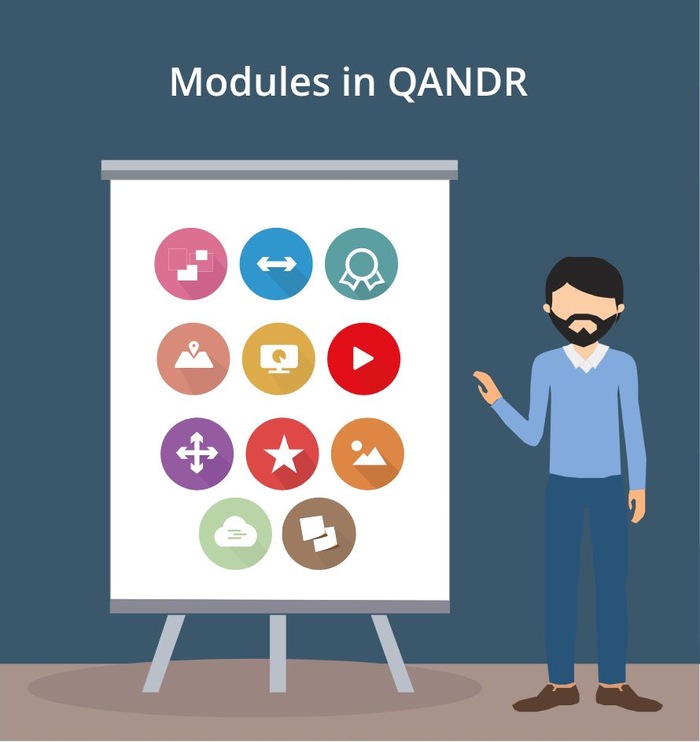 Modules in QANDR